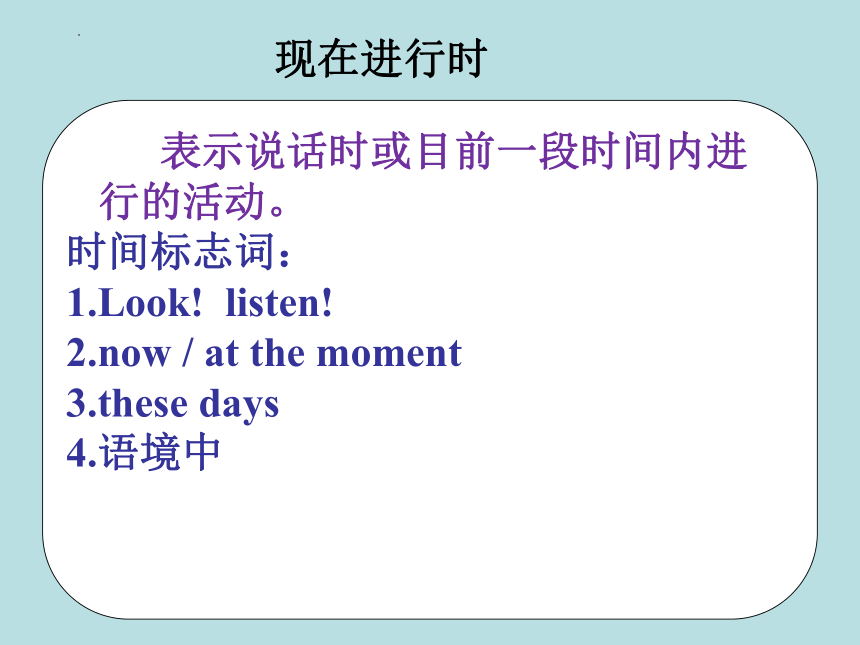 现在进行时

表示说话时或目前一段时间内进行的活动。

时间标志词：
1.Look! listen!
2.now / at the moment
3.these days
4.语境中